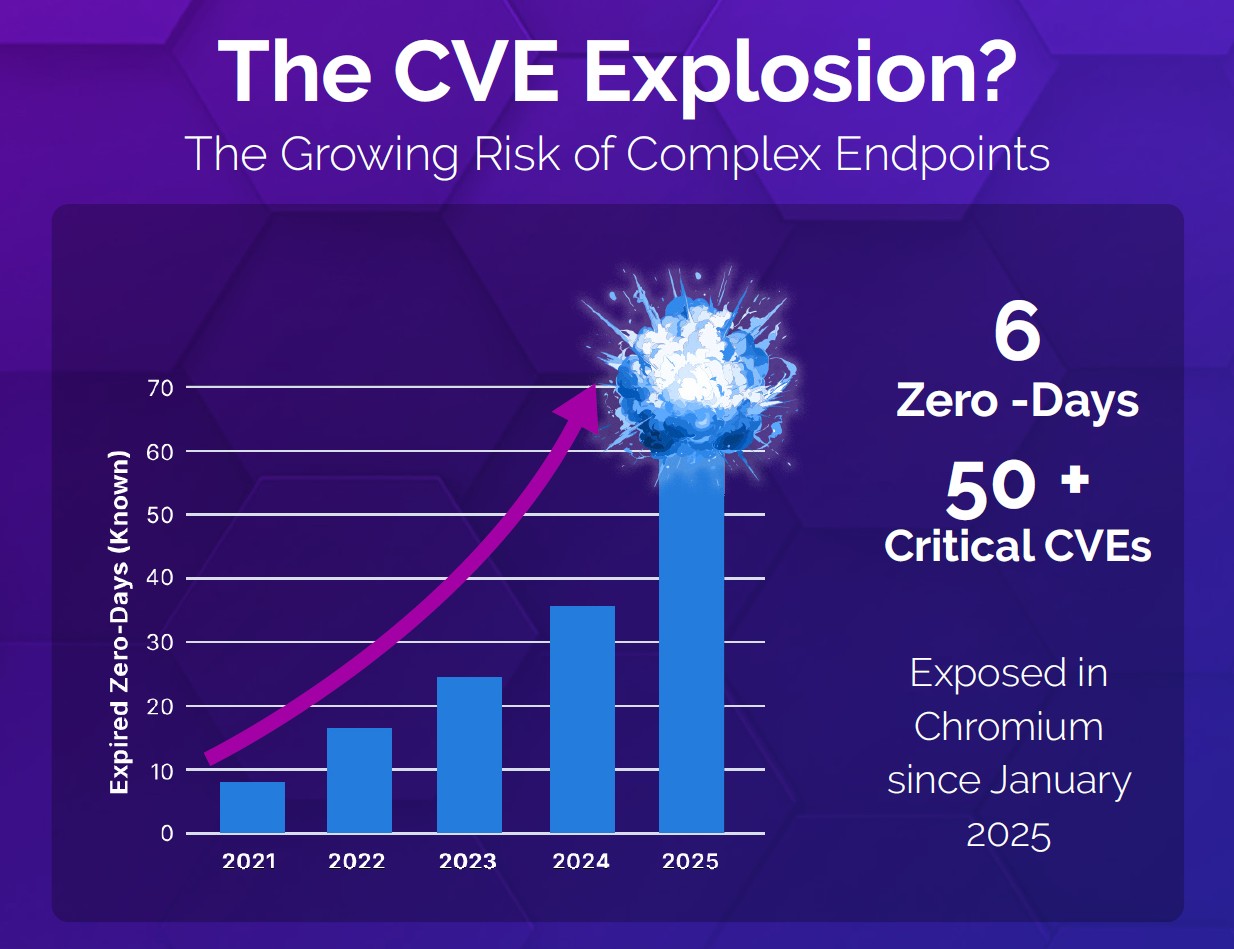 The CVE Explosion?
The Growing Risk of Complex Endpoints

Expired Zero-Days (Known)
70
60
50
40
30
20
10
0
2021
2022
2023
2024
2025

6
Zero -Days
50 +
Critical CVEs

Exposed in Chromium since January 2025